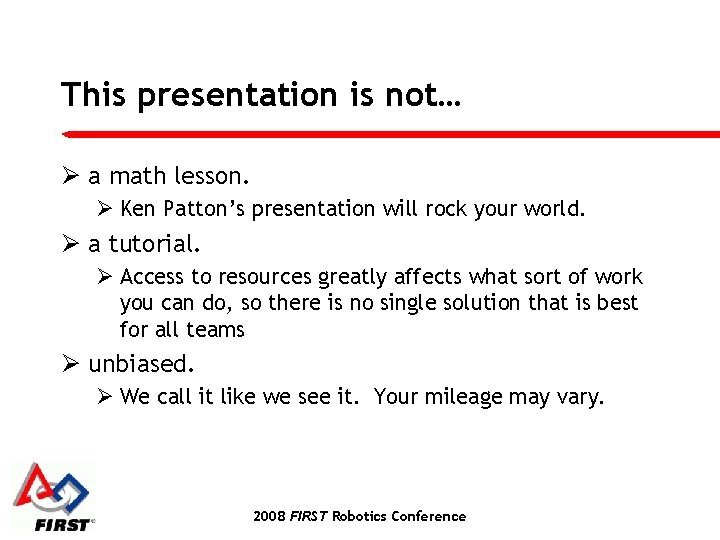 This presentation is not…

➢ a math lesson.

➢ Ken Patton's presentation will rock your world.

➢ a tutorial.

➢ Access to resources greatly affects what sort of work you can do, so there is no single solution that is best for all teams

➢ unbiased.

➢ We call it like we see it. Your mileage may vary.

FIRST

2008 FIRST Robotics Conference